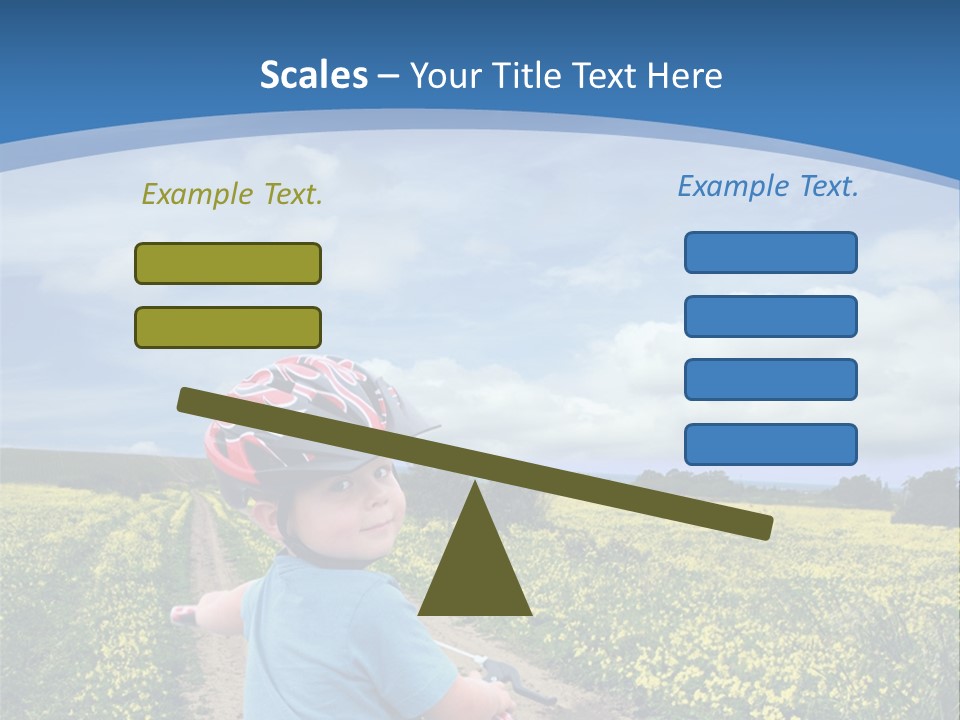 Scales – Your Title Text Here

Example Text.

Example Text.